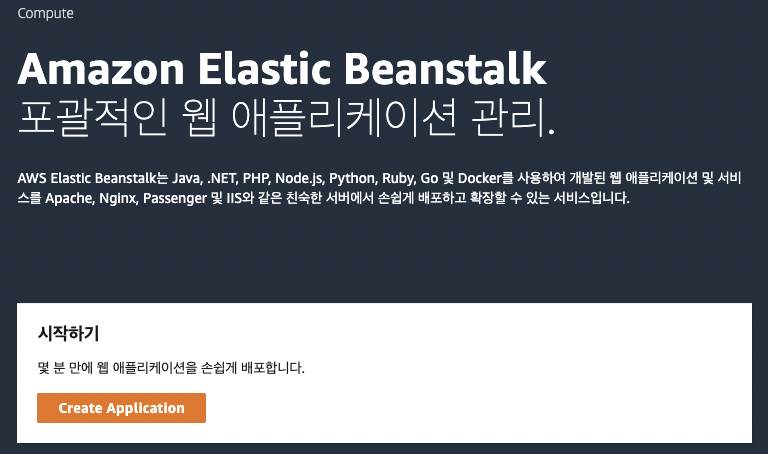 Compute

Amazon Elastic Beanstalk
포괄적인 웹 애플리케이션 관리.

AWS Elastic Beanstalk는 Java, .NET, PHP, Node.js, Python, Ruby, Go 및 Docker를 사용하여 개발된 웹 애플리케이션 및 서비스를 Apache, Nginx, Passenger 및 IIS와 같은 친숙한 서버에서 손쉽게 배포하고 확장할 수 있는 서비스입니다.

시작하기

몇 분 만에 웹 애플리케이션을 손쉽게 배포합니다.

Create Application